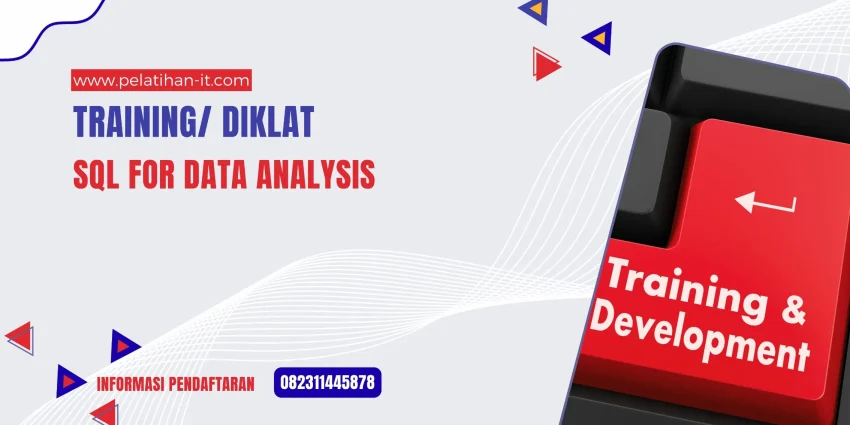 www.pelatihan-it.com

TRAINING/ DIKLAT

SQL FOR DATA ANALYSIS

Training & Development

INFORMASI PENDAFTARAN

082311445878